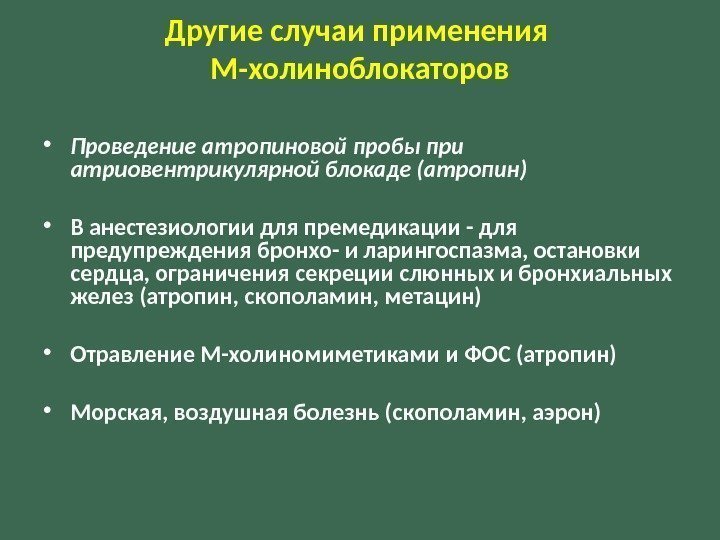 Другие случаи применения М-холиноблокаторов

• Проведение атропиновой пробы при атриовентрикулярной блокаде (атропин)

• В анестезиологии для премедикации - для предупреждения бронхо- и ларингоспазма, остановки сердца, ограничения секреции слюнных и бронхиальных желез (атропин, скополамин, метацин)

• Отравление М-холиномиметиками и ФОС (атропин)

• Морская, воздушная болезнь (скополамин, аэрон)